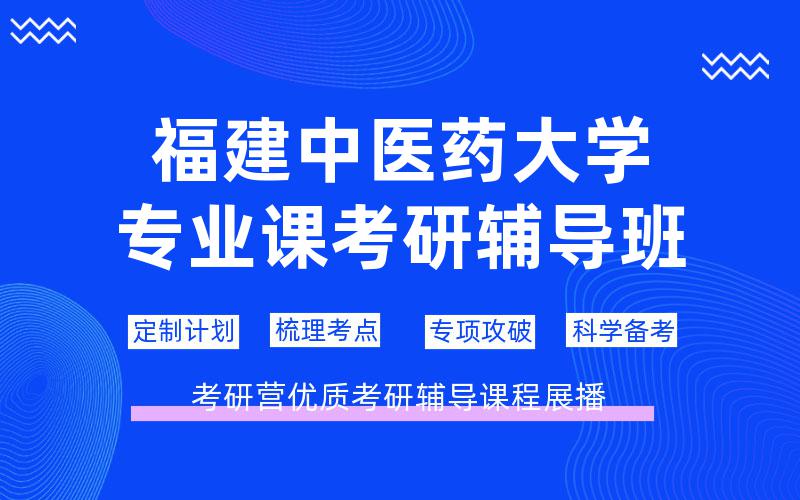 福建中医药大学
专业课考研辅导班

定制计划 梳理考点 专项攻破 科学备考

考研营优质考研辅导课程展播